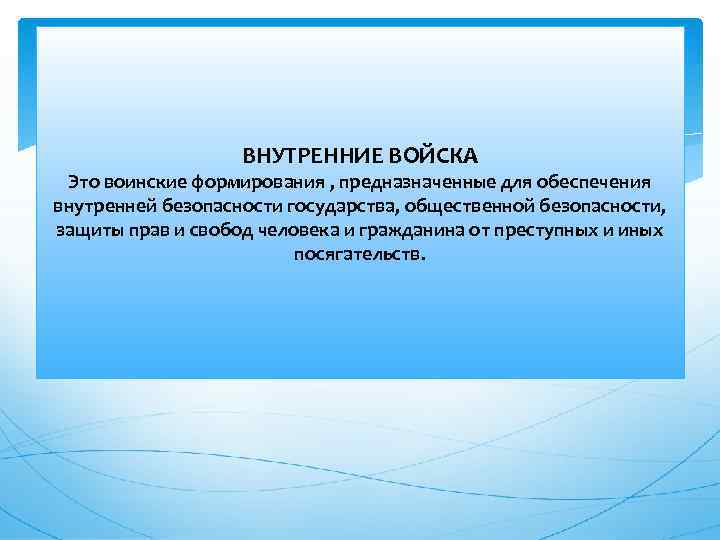 ВНУТРЕННИЕ ВОЙСКА
Это воинские формирования , предназначенные для обеспечения внутренней безопасности государства, общественной безопасности, защиты прав и свобод человека и гражданина от преступных и иных посягательств.